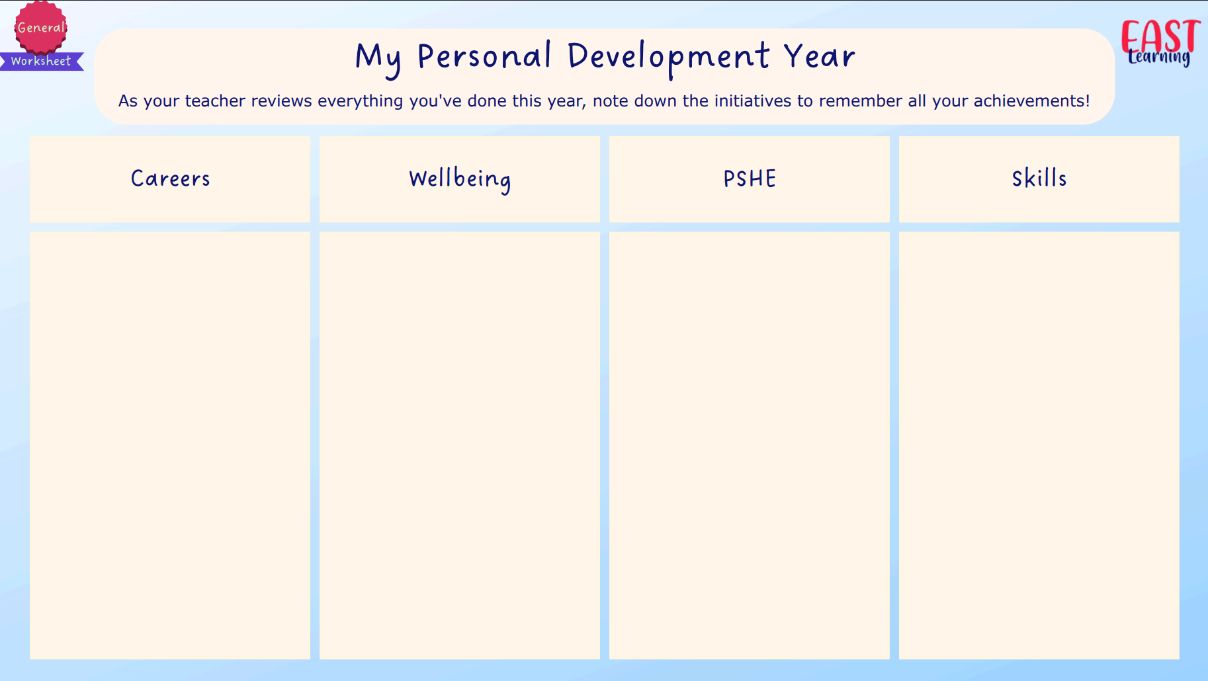 General
Worksheet

EAST
Learning

My Personal Development Year

As your teacher reviews everything you've done this year, note down the initiatives to remember all your achievements!

| Careers | Wellbeing | PSHE | Skills |
|---|---|---|---|
| | | | |